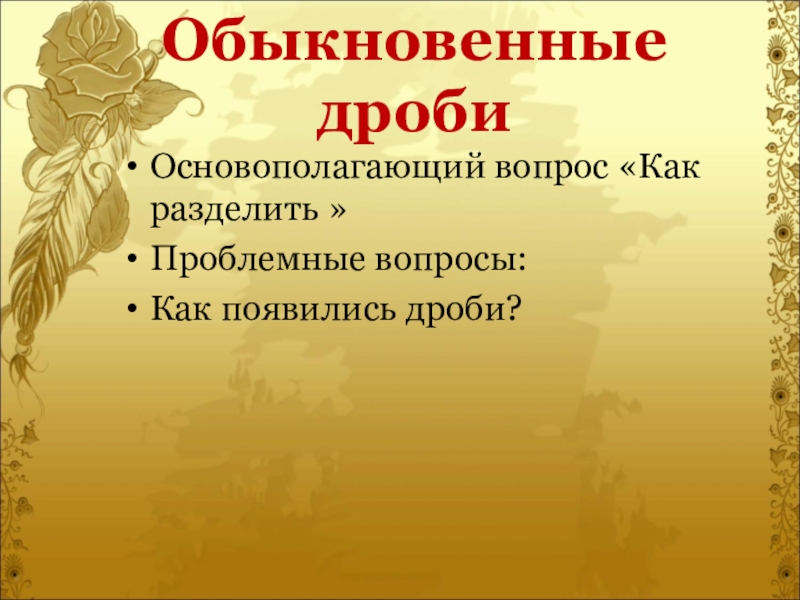 Обыкновенные дроби

• Основополагающий вопрос «Как разделить »
• Проблемные вопросы:
• Как появились дроби?